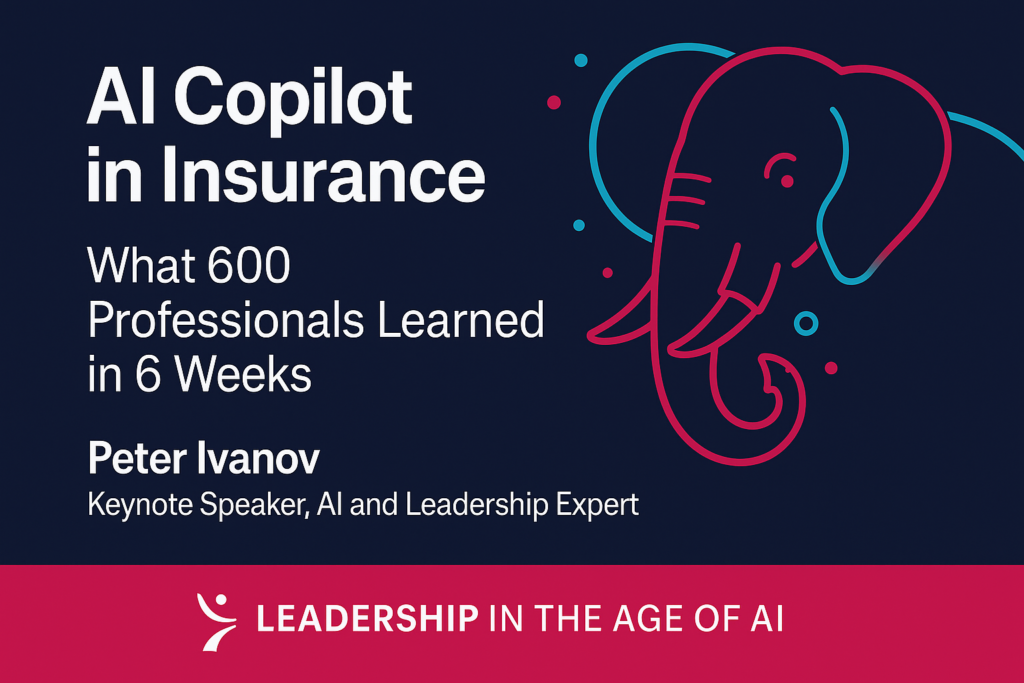 AI Copilot in Insurance

What 600 Professionals Learned in 6 Weeks

Peter Ivanov

Keynote Speaker, AI and Leadership Expert

LEADERSHIP IN THE AGE OF AI